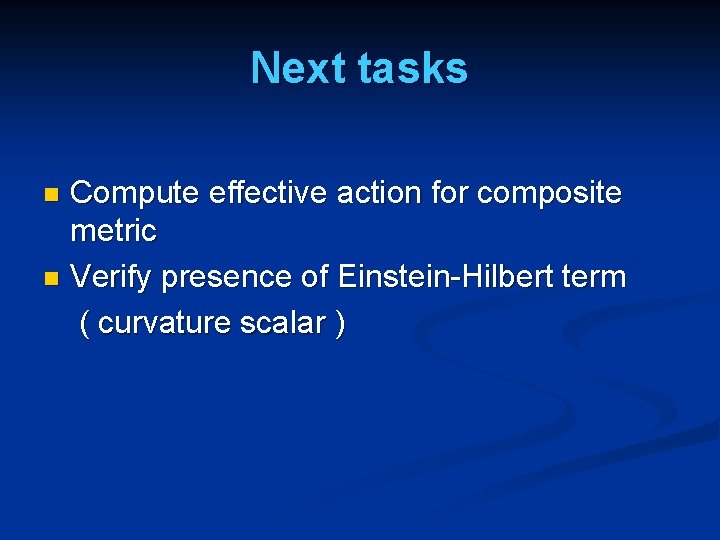 Next tasks

Compute effective action for composite metric
Verify presence of Einstein-Hilbert term ( curvature scalar )